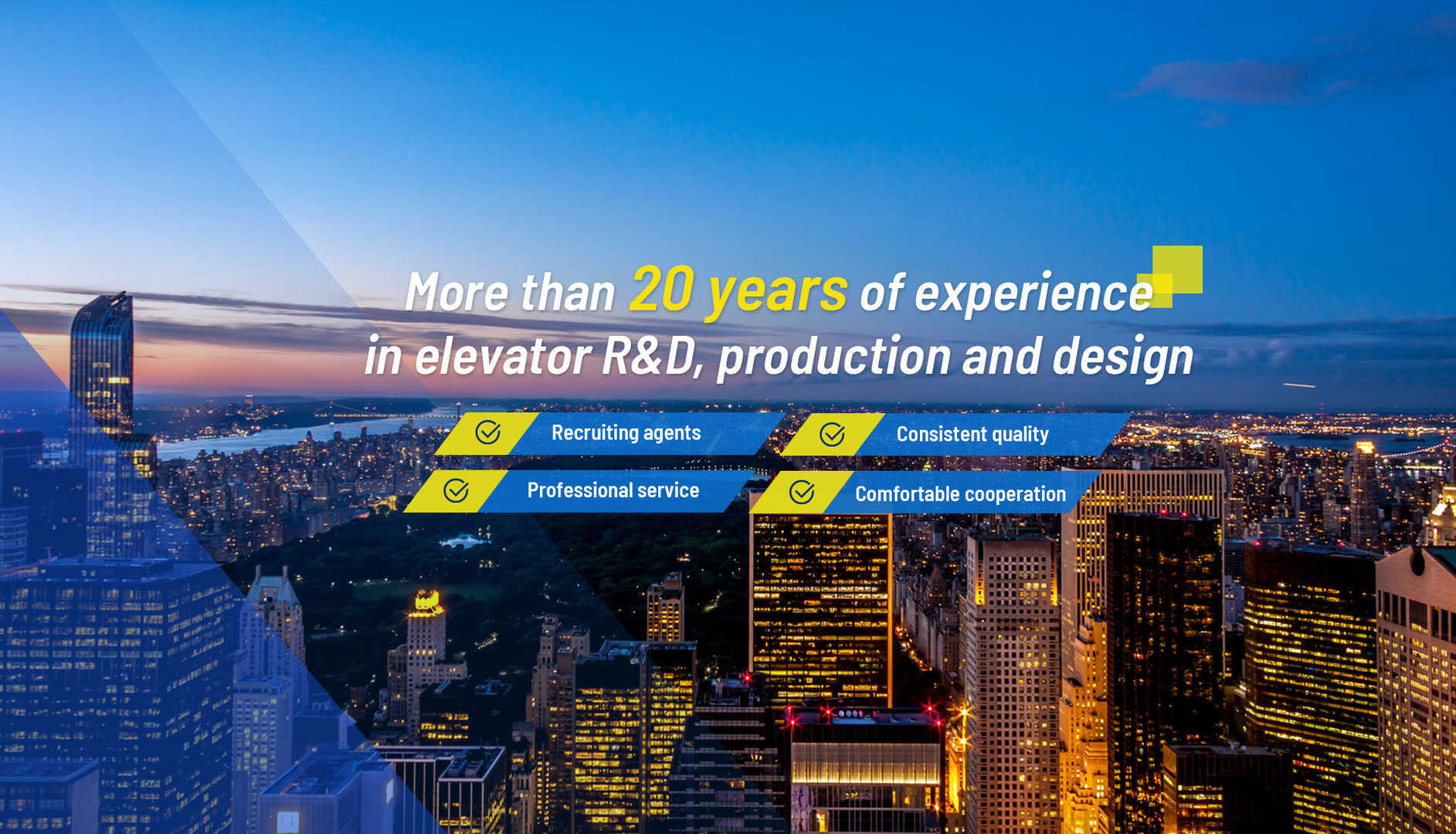 More than 20 years of experience in elevator R&D, production and design

Recruiting agents

Consistent quality

Professional service

Comfortable cooperation